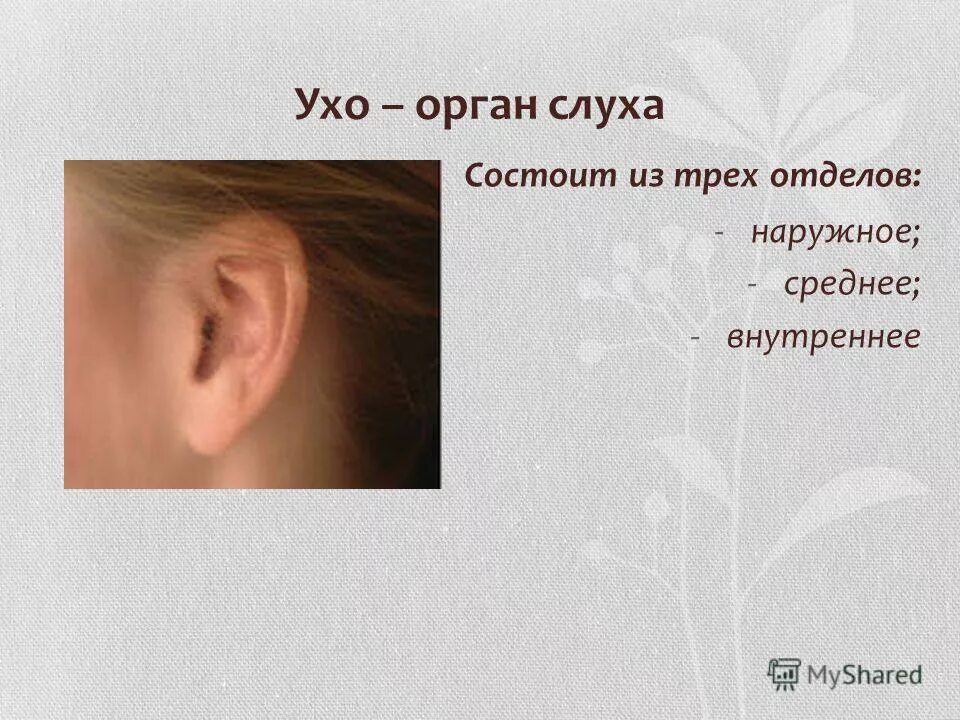 Ухо – орган слуха

Состоит из трех отделов:

- наружное;
- среднее;
- внутреннее

MyShared